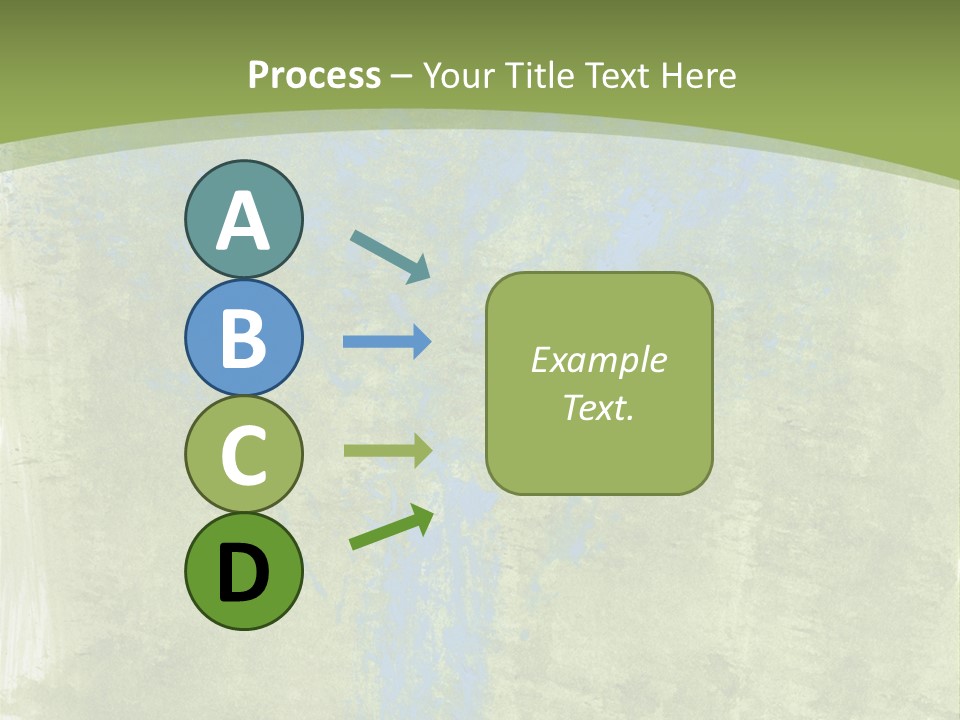 Process – Your Title Text Here

A

B

C

D

Example Text.